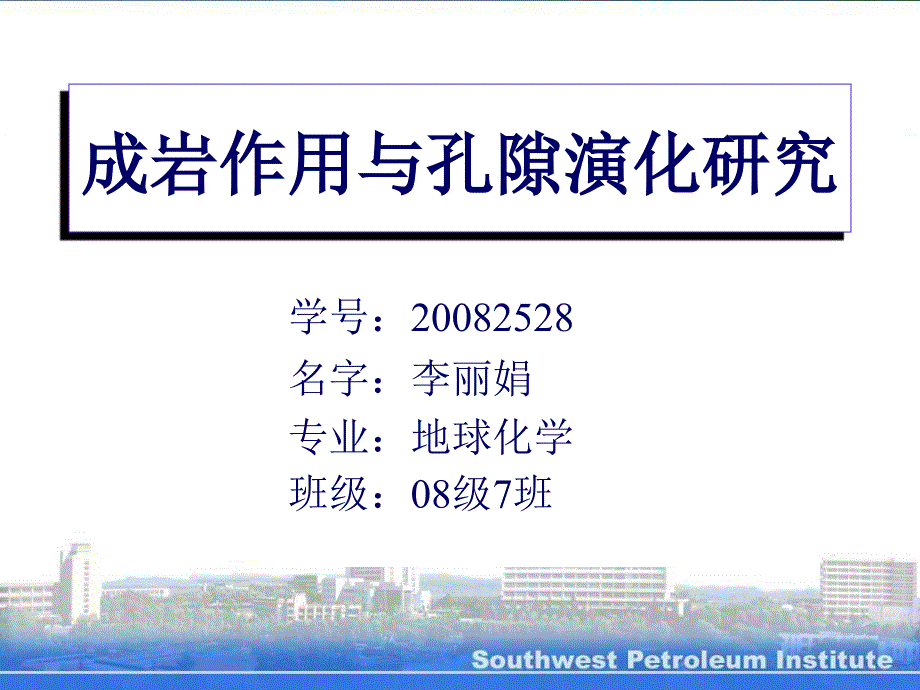 成岩作用与孔隙演化研究

学号：20082528
名字：李丽娟
专业：地球化学
班级：08级7班

Southwest Petroleum Institute